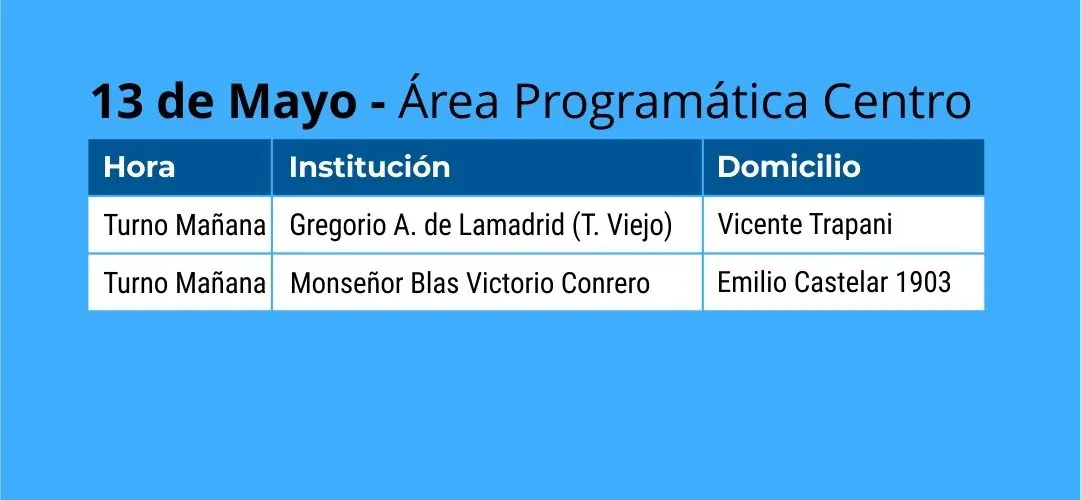 13 de Mayo - Área Programática Centro

| Hora | Institución | Domicilio |
|---|---|---|
| Turno Mañana | Gregorio A. de Lamadrid (T. Viejo) | Vicente Trapani |
| Turno Mañana | Monseñor Blas Victorio Conrero | Emilio Castelar 1903 |